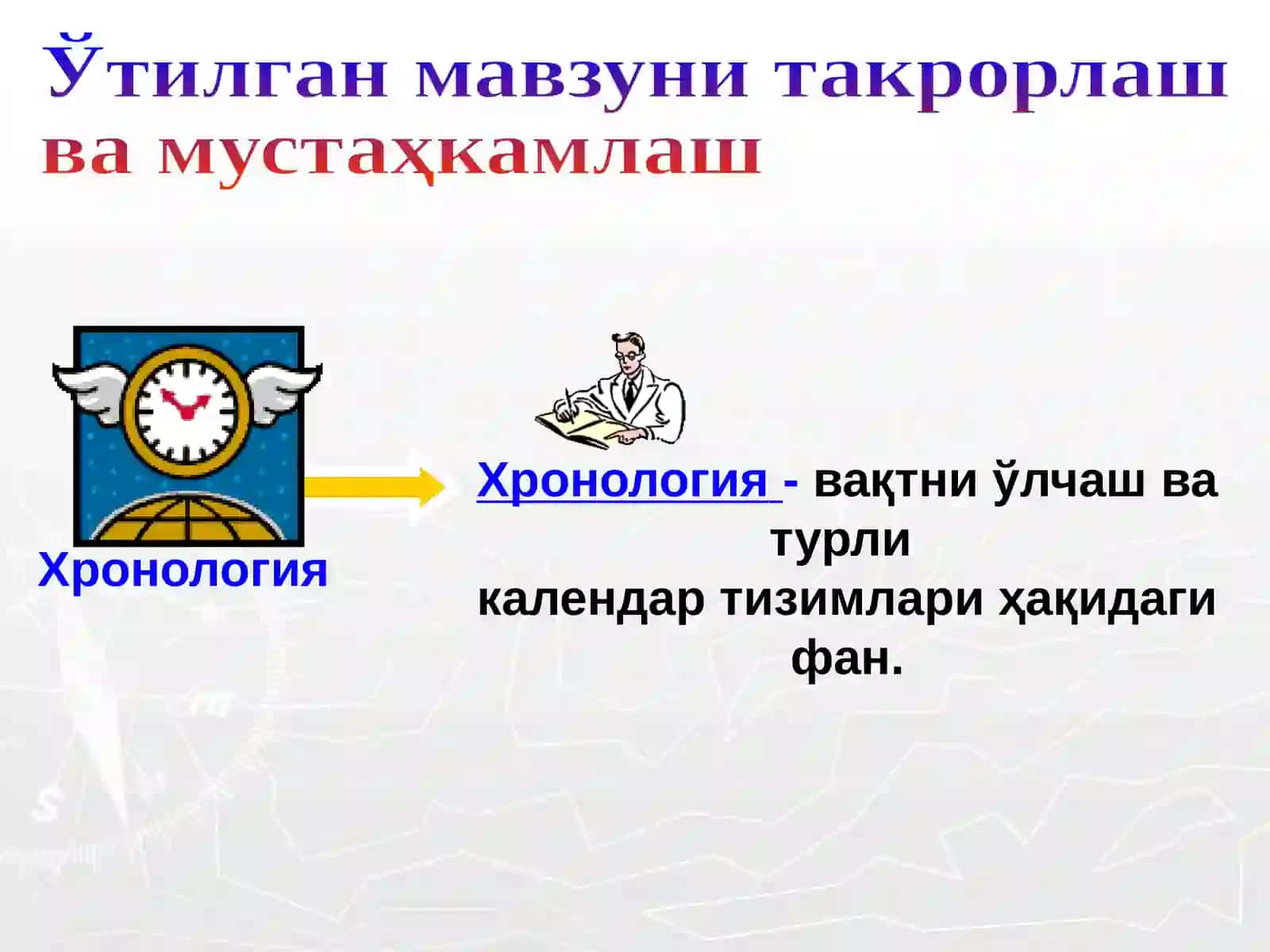 Ўтилган мавзуни такрорлаш ва мустаҳкамлаш

Хронология

Хронология - вақтни ўлчаш ва турли календар тизимлари ҳақидаги фан.